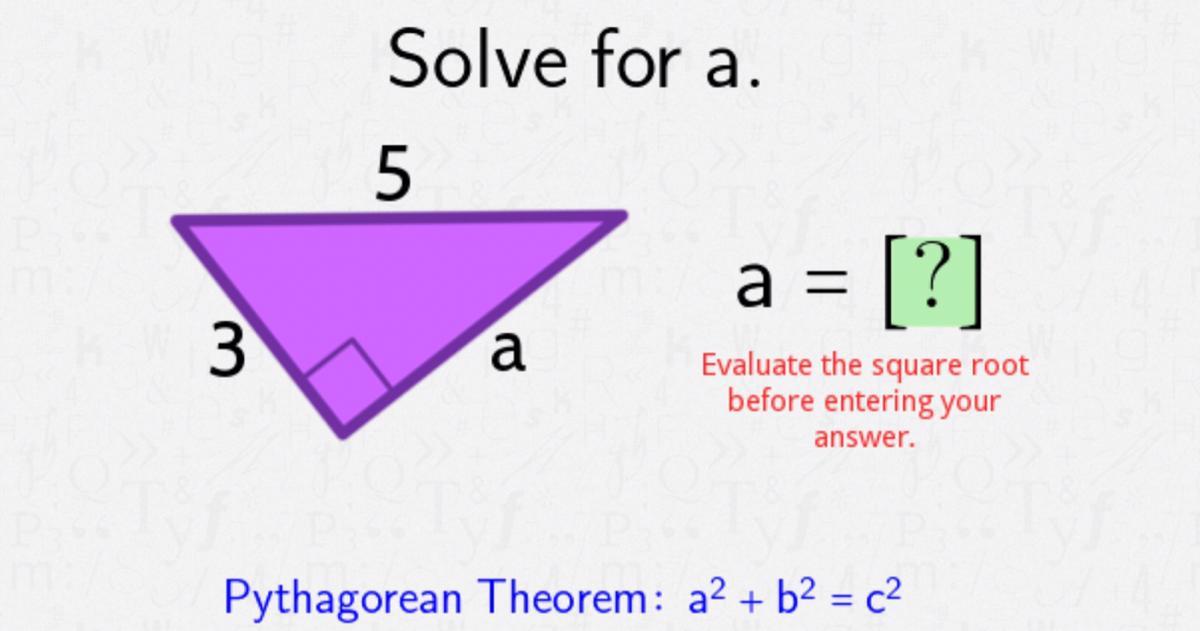 Solve for a.

5

3

a

$a = [?]$

Evaluate the square root before entering your answer.

Pythagorean Theorem: $a^2 + b^2 = c^2$